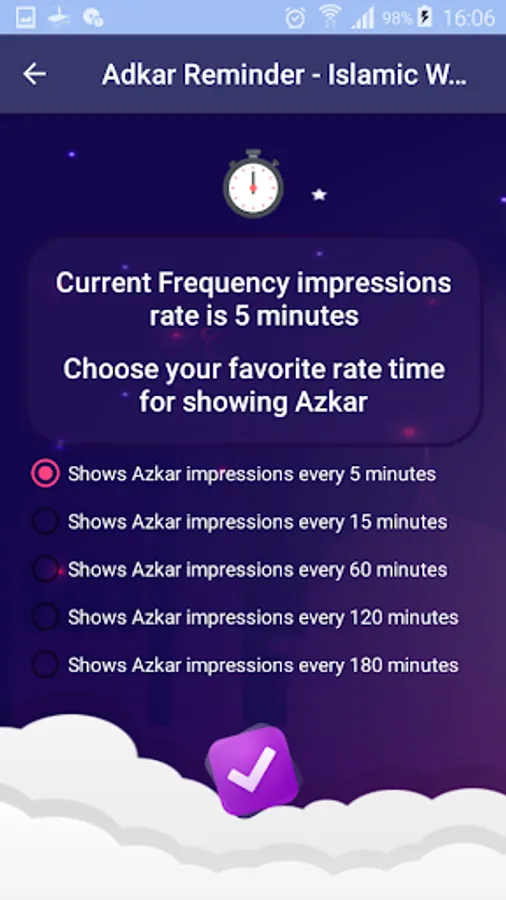 98% 16:06

Adkar Reminder - Islamic W...

Current Frequency impressions rate is 5 minutes

Choose your favorite rate time for showing Azkar

Shows Azkar impressions every 5 minutes

Shows Azkar impressions every 15 minutes

Shows Azkar impressions every 60 minutes

Shows Azkar impressions every 120 minutes

Shows Azkar impressions every 180 minutes